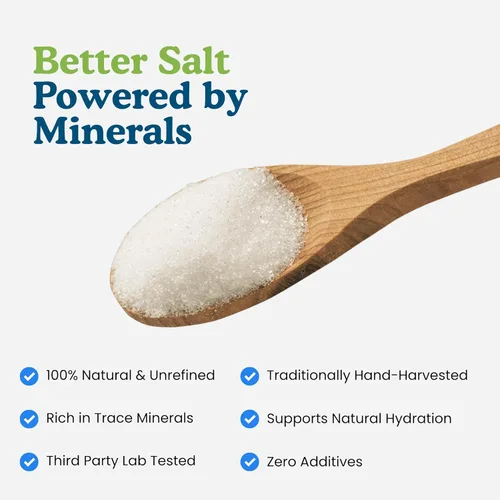 Better Salt
Powered by Minerals

100% Natural & Unrefined

Rich in Trace Minerals

Third Party Lab Tested

Traditionally Hand-Harvested

Supports Natural Hydration

Zero Additives